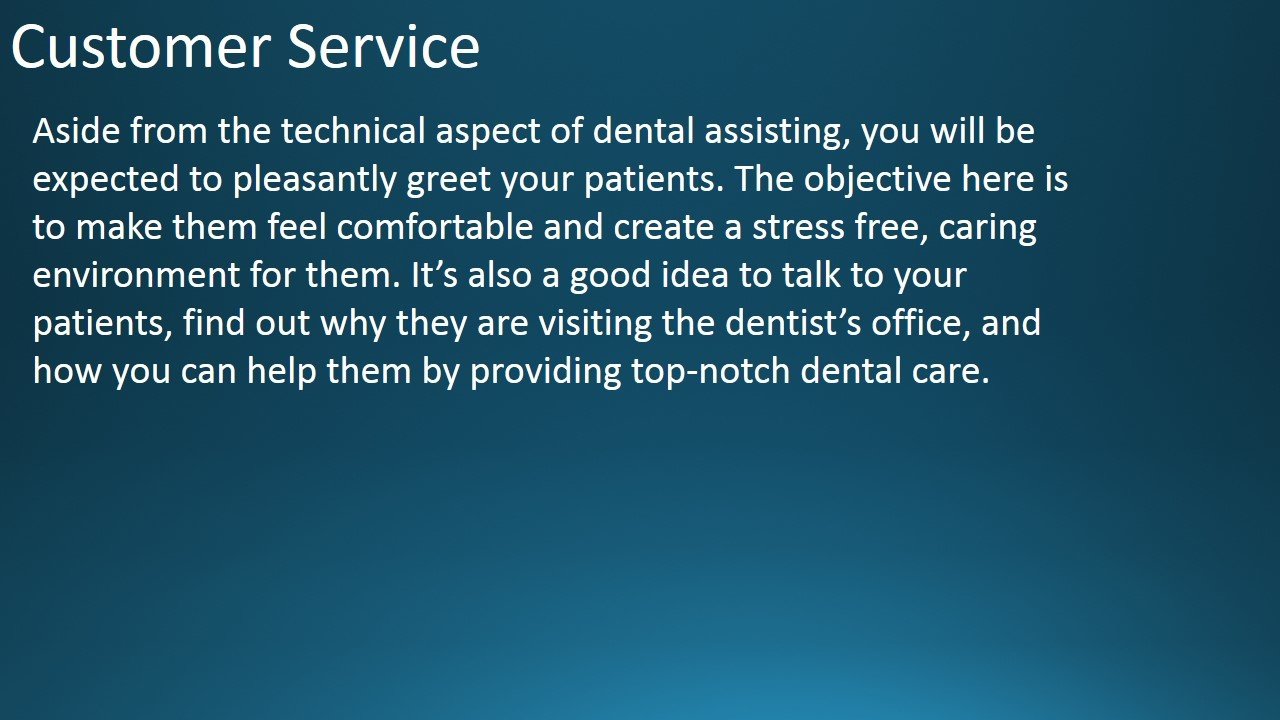 Customer Service

Aside from the technical aspect of dental assisting, you will be expected to pleasantly greet your patients. The objective here is to make them feel comfortable and create a stress free, caring environment for them. It’s also a good idea to talk to your patients, find out why they are visiting the dentist’s office, and how you can help them by providing top-notch dental care.